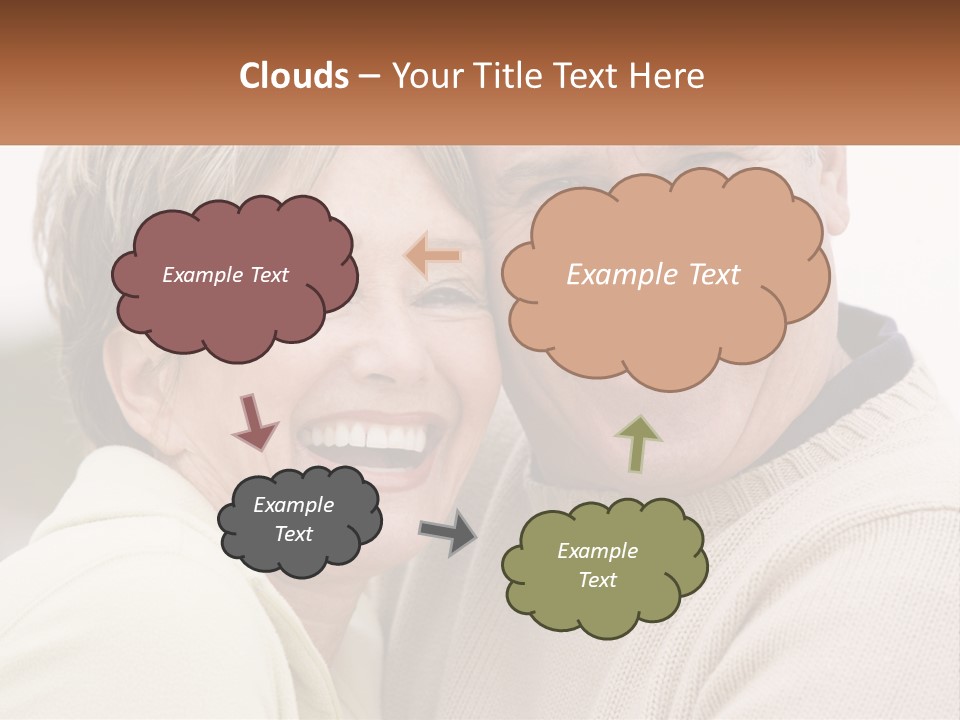 Clouds – Your Title Text Here

Example Text

Example Text

Example Text

Example Text